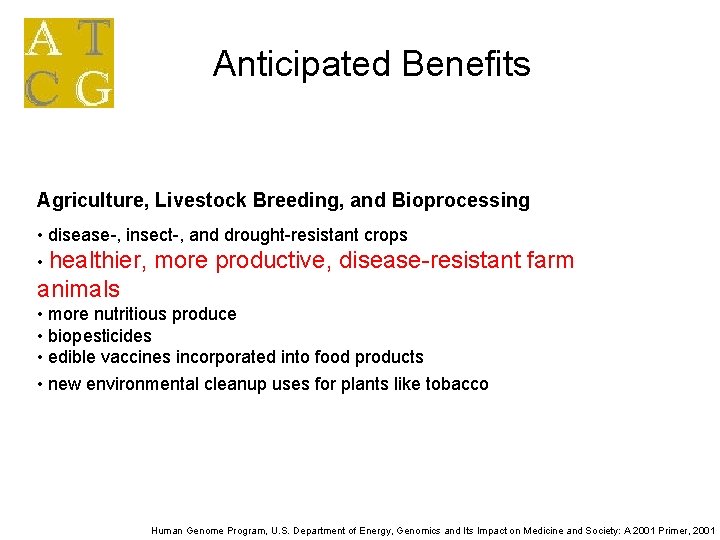 A T
C G

Anticipated Benefits

Agriculture, Livestock Breeding, and Bioprocessing

• disease-, insect-, and drought-resistant crops
• healthier, more productive, disease-resistant farm animals
• more nutritious produce
• biopesticides
• edible vaccines incorporated into food products
• new environmental cleanup uses for plants like tobacco

Human Genome Program, U.S. Department of Energy, Genomics and Its Impact on Medicine and Society: A 2001 Primer, 2001